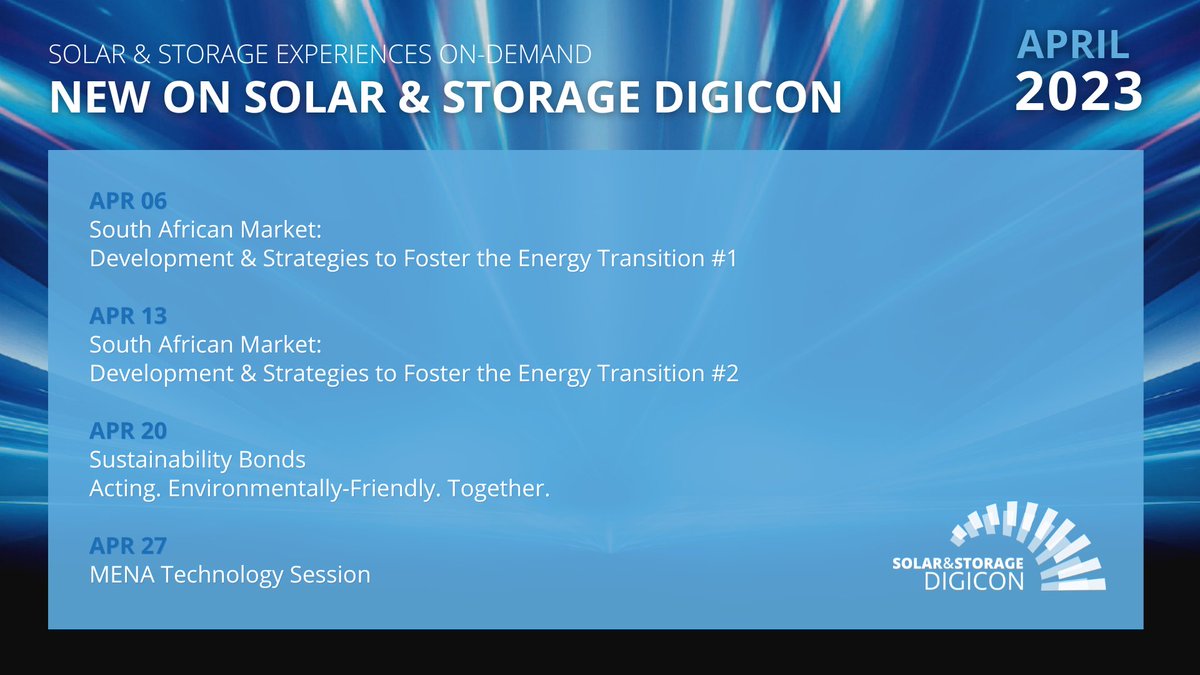 SOLAR & STORAGE EXPERIENCES ON-DEMAND
NEW ON SOLAR & STORAGE DIGICON

APRIL
2023

APR 06
South African Market:
Development & Strategies to Foster the Energy Transition #1

APR 13
South African Market:
Development & Strategies to Foster the Energy Transition #2

APR 20
Sustainability Bonds
Acting. Environmentally-Friendly. Together.

APR 27
MENA Technology Session

SOLAR&STORAGE
DIGICON